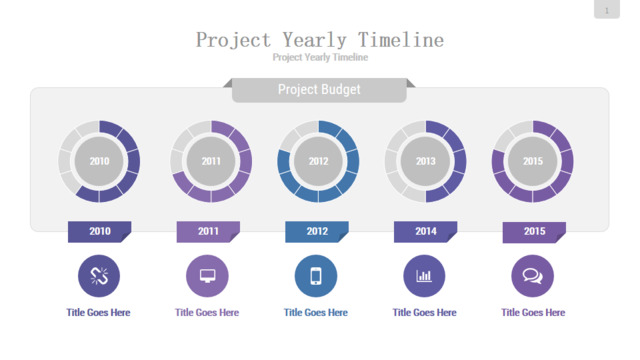 1

Project Yearly Timeline

Project Yearly Timeline

Project Budget

2010

2011

2012

2013

2015

2010

2011

2012

2014

2015

Title Goes Here

Title Goes Here

Title Goes Here

Title Goes Here

Title Goes Here